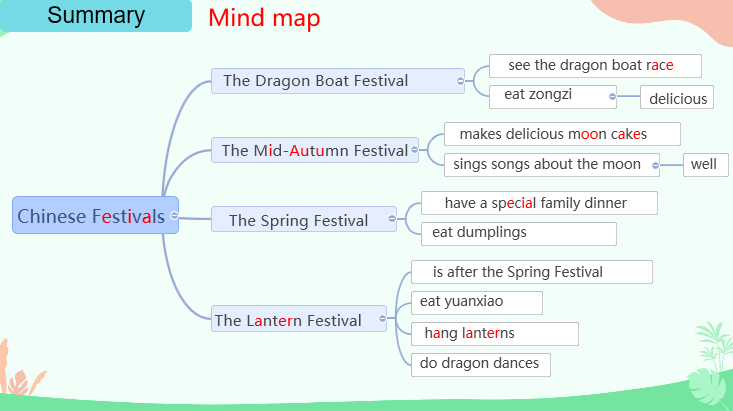 Summary
Mind map

Chinese Festivals

The Dragon Boat Festival
see the dragon boat race
eat zongzi
delicious

The Mid-Autumn Festival
makes delicious moon cakes
sings songs about the moon
well

The Spring Festival
have a special family dinner
eat dumplings

The Lantern Festival
is after the Spring Festival
eat yuanxiao
hang lanterns
do dragon dances